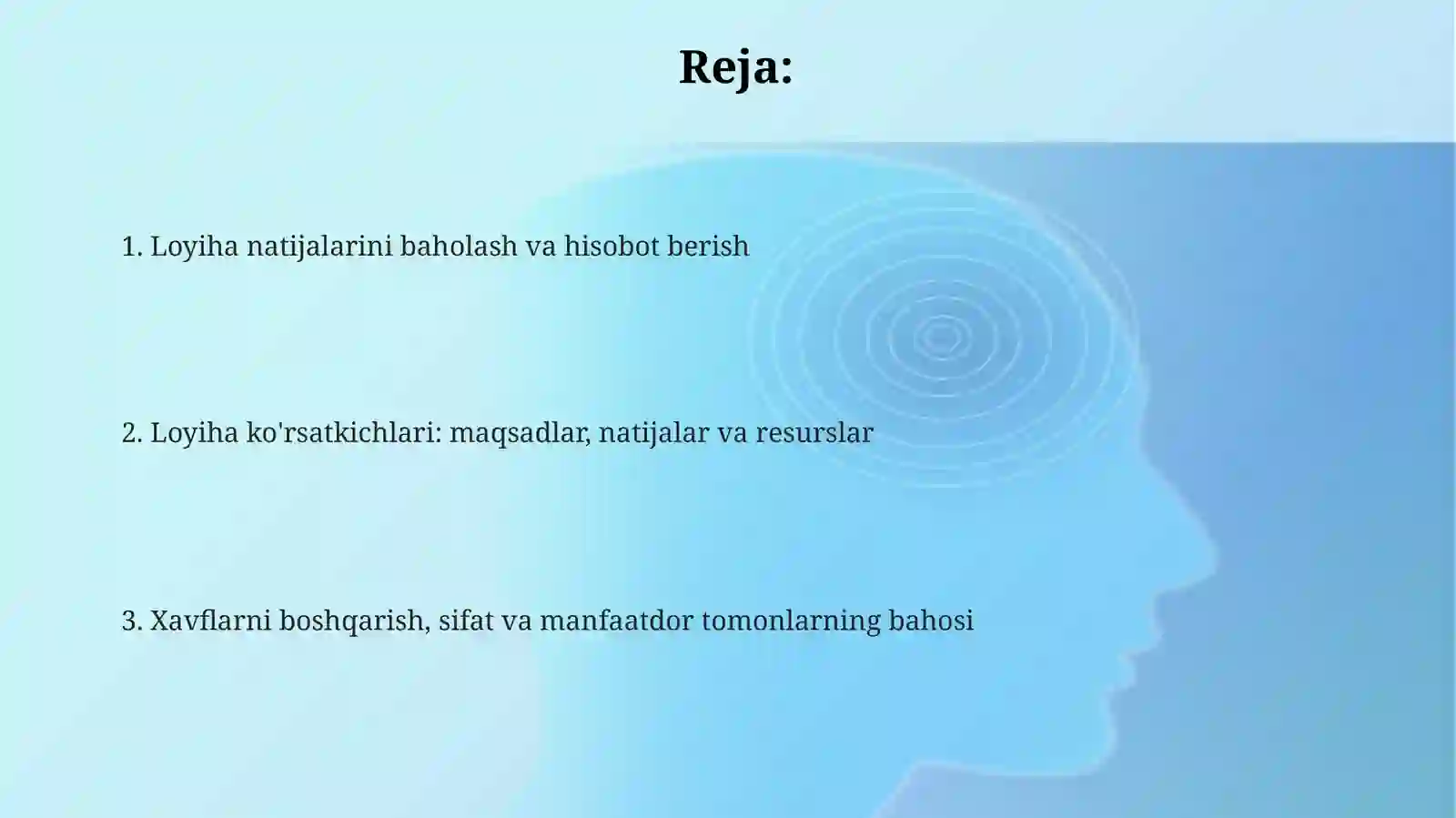 Reja:

1. Loyiha natijalarini baholash va hisobot berish

2. Loyiha ko'rsatkichlari: maqsadlar, natijalar va resurslar

3. Xavflarni boshqarish, sifat va manfaatdor tomonlarning bahosi